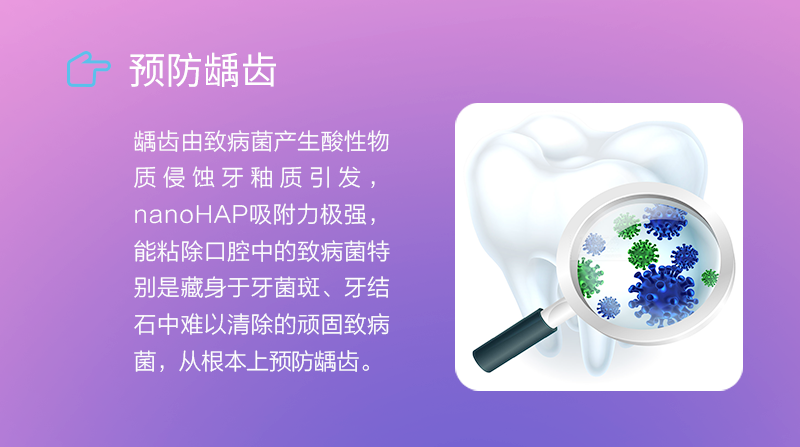 预防龋齿

龋齿由致病菌产生酸性物质侵蚀牙釉质引发，nanoHAP吸附力极强，能粘除口腔中的致病菌特别是藏身于牙菌斑、牙结石中难以清除的顽固致病菌，从根本上预防龋齿。